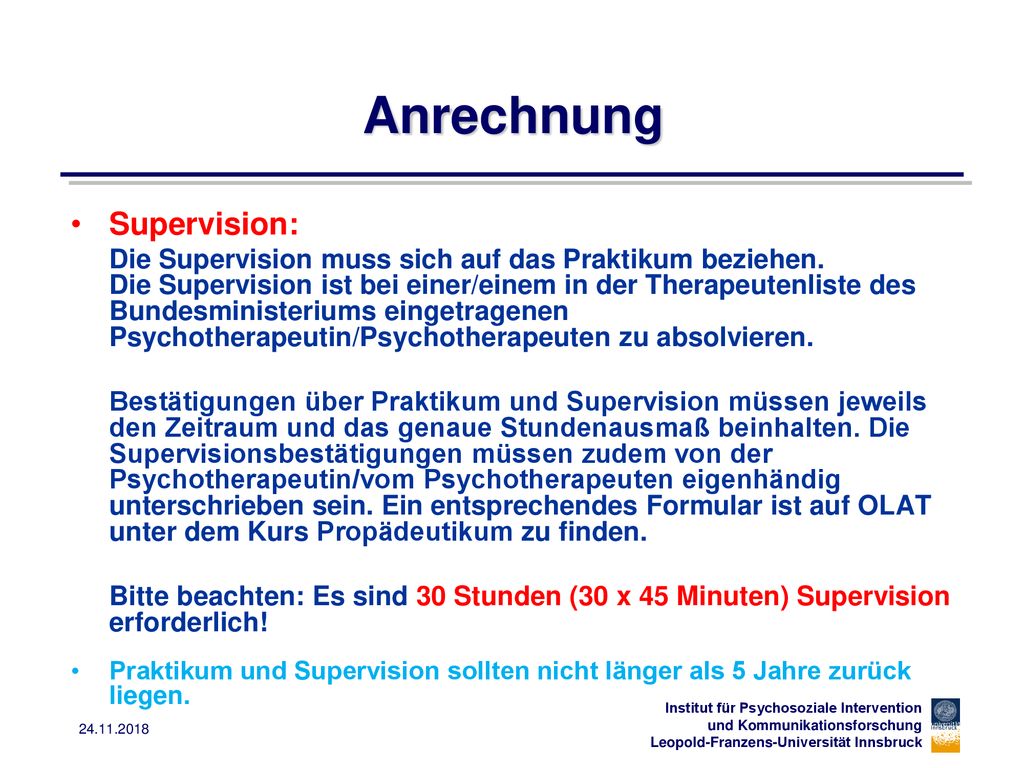 Anrechnung

• Supervision:

Die Supervision muss sich auf das Praktikum beziehen. Die Supervision ist bei einer/einem in der Therapeutenliste des Bundesministeriums eingetragenen Psychotherapeutin/Psychotherapeuten zu absolvieren.

Bestätigungen über Praktikum und Supervision müssen jeweils den Zeitraum und das genaue Stundenausmaß beinhalten. Die Supervisionsbestätigungen müssen zudem von der Psychotherapeutin/vom Psychotherapeuten eigenhändig unterschrieben sein. Ein entsprechendes Formular ist auf OLAT unter dem Kurs Propädeutikum zu finden.

Bitte beachten: Es sind 30 Stunden (30 x 45 Minuten) Supervision erforderlich!

• Praktikum und Supervision sollten nicht länger als 5 Jahre zurück liegen.

24.11.2018

Institut für Psychosoziale Intervention und Kommunikationsforschung Leopold-Franzens-Universität Innsbruck